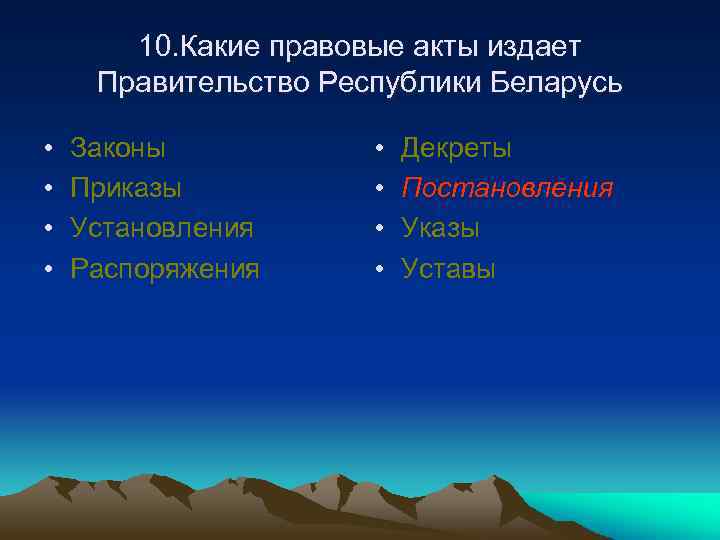 10.Какие правовые акты издает Правительство Республики Беларусь

• Законы
• Приказы
• Установления
• Распоряжения

• Декреты
• Постановления
• Указы
• Уставы